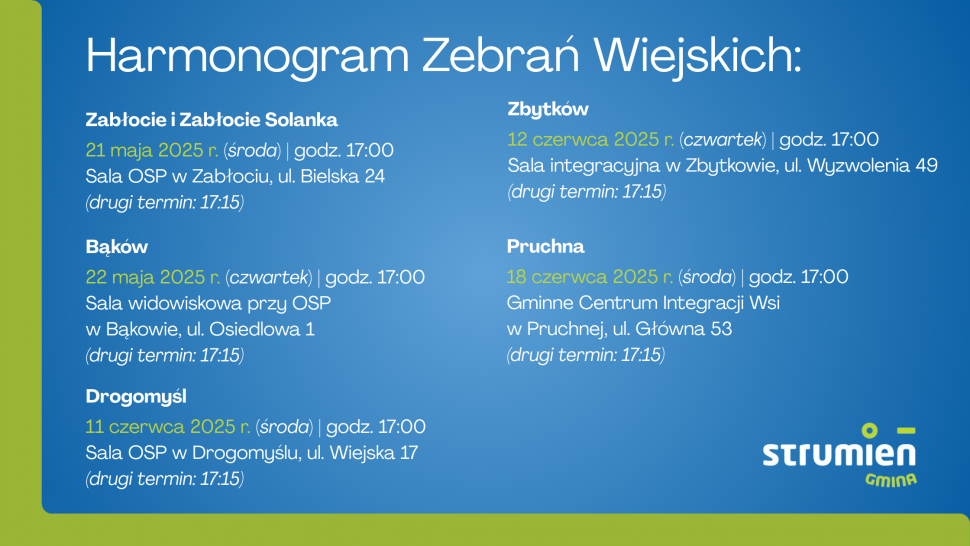 Harmonogram Zebrań Wiejskich:

Zabłocie i Zabłocie Solanka
21 maja 2025 r. (środa) | godz. 17:00
Sala OSP w Zabłociu, ul. Bielska 24
(drugi termin: 17:15)

Bąków
22 maja 2025 r. (czwartek) | godz. 17:00
Sala widowiskowa przy OSP w Bąkowie, ul. Osiedlowa 1
(drugi termin: 17:15)

Drogomyśl
11 czerwca 2025 r. (środa) | godz. 17:00
Sala OSP w Drogomyślu, ul. Wiejska 17
(drugi termin: 17:15)

Zbytków
12 czerwca 2025 r. (czwartek) | godz. 17:00
Sala integracyjna w Zbytkowie, ul. Wyzwolenia 49
(drugi termin: 17:15)

Pruchna
18 czerwca 2025 r. (środa) | godz. 17:00
Gminne Centrum Integracji Wsi w Pruchnej, ul. Główna 53
(drugi termin: 17:15)

strumien
GMINA